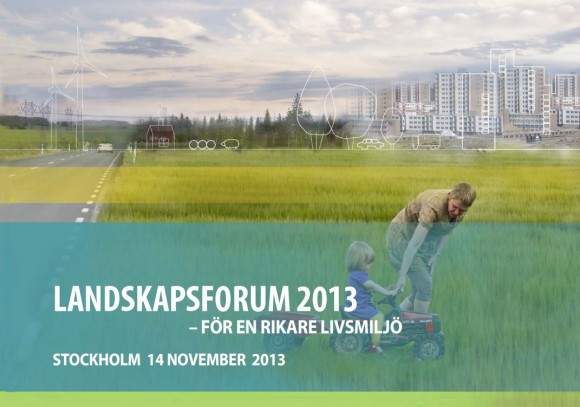 LANDSKAPSFORUM 2013
– FÖR EN RIKARE LIVSMILJÖ

STOCKHOLM 14 NOVEMBER 2013